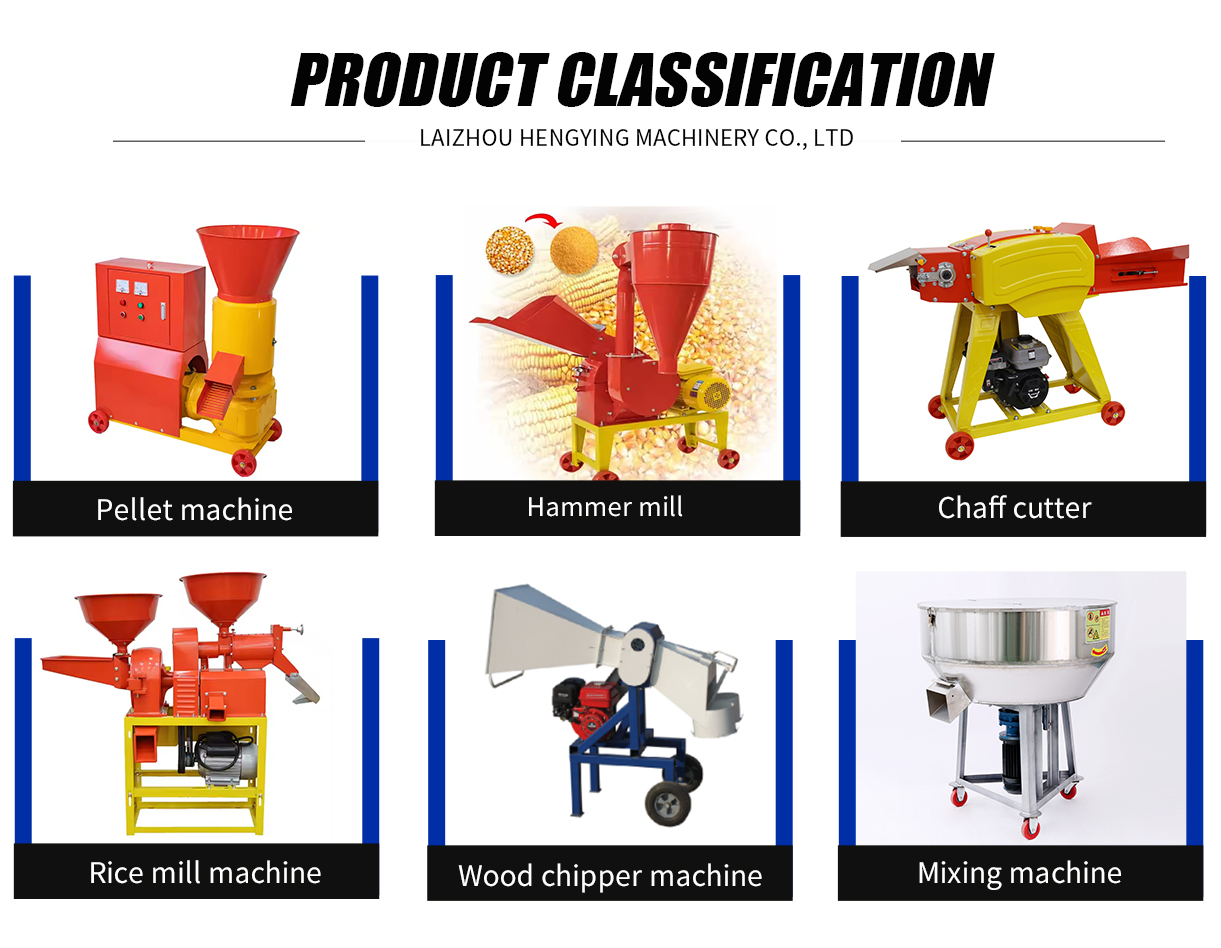 PRODUCT CLASSIFICATION

LAIZHOU HENGYING MACHINERY CO., LTD

Pellet machine

Hammer mill

Chaff cutter

Rice mill machine

Wood chipper machine

Mixing machine